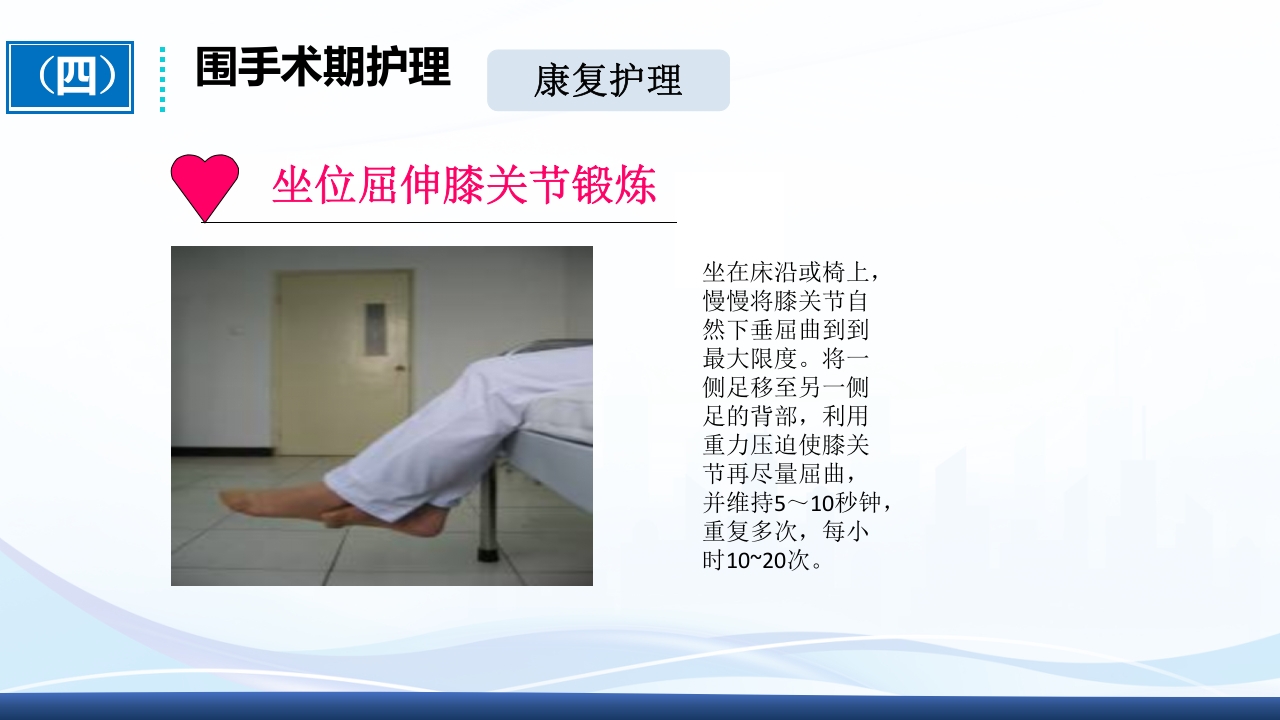 （四）

围手术期护理

康复护理

坐位屈伸膝关节锻炼

坐在床沿或椅上，慢慢将膝关节自然下垂屈曲到到最大限度。将一侧足移至另一侧足的背部，利用重力压迫使膝关节再尽量屈曲，并维持5～10秒钟，重复多次，每小时10~20次。